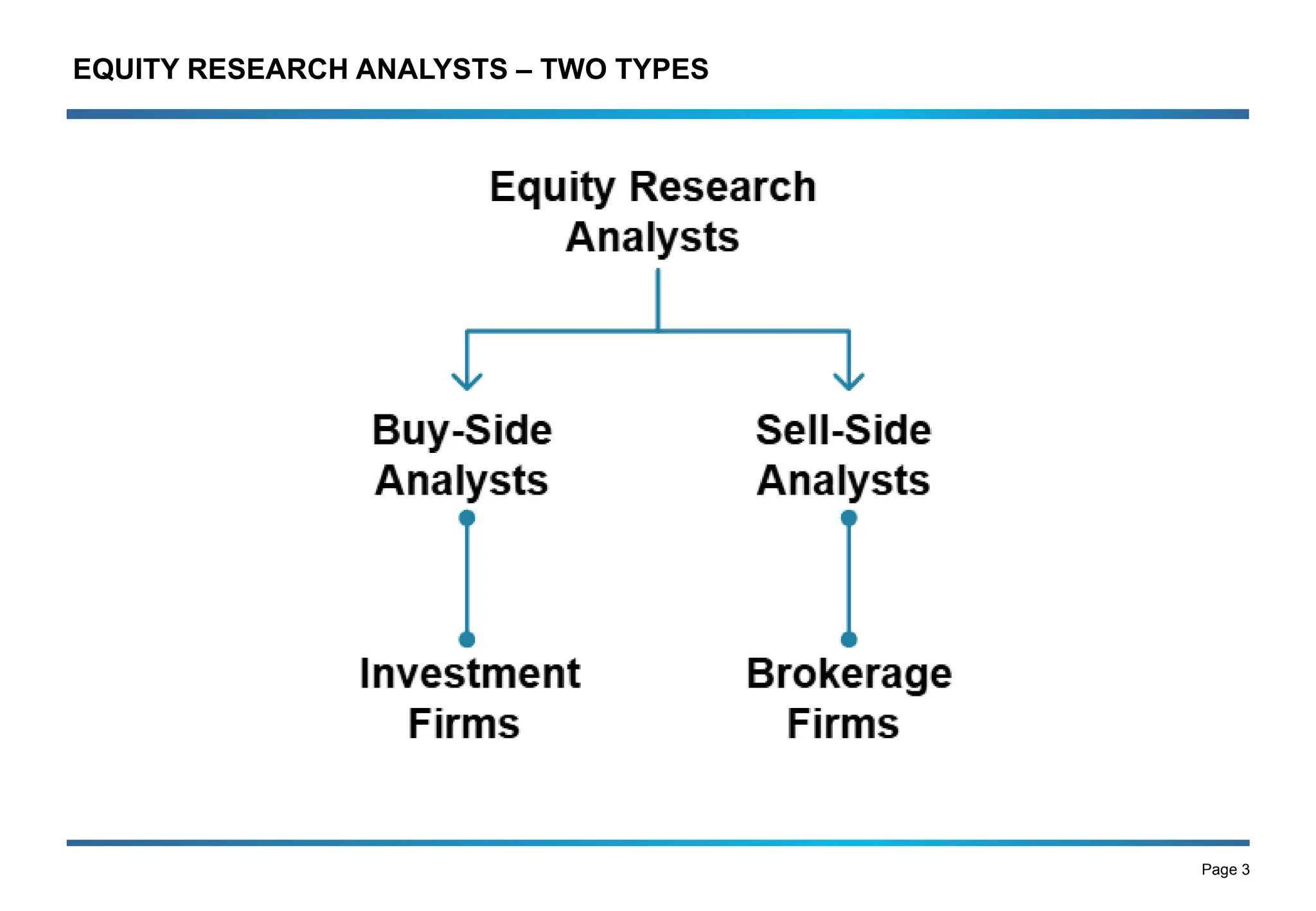 EQUITY RESEARCH ANALYSTS – TWO TYPES

Equity Research Analysts

Buy-Side Analysts

Sell-Side Analysts

Investment Firms

Brokerage Firms

Page 3